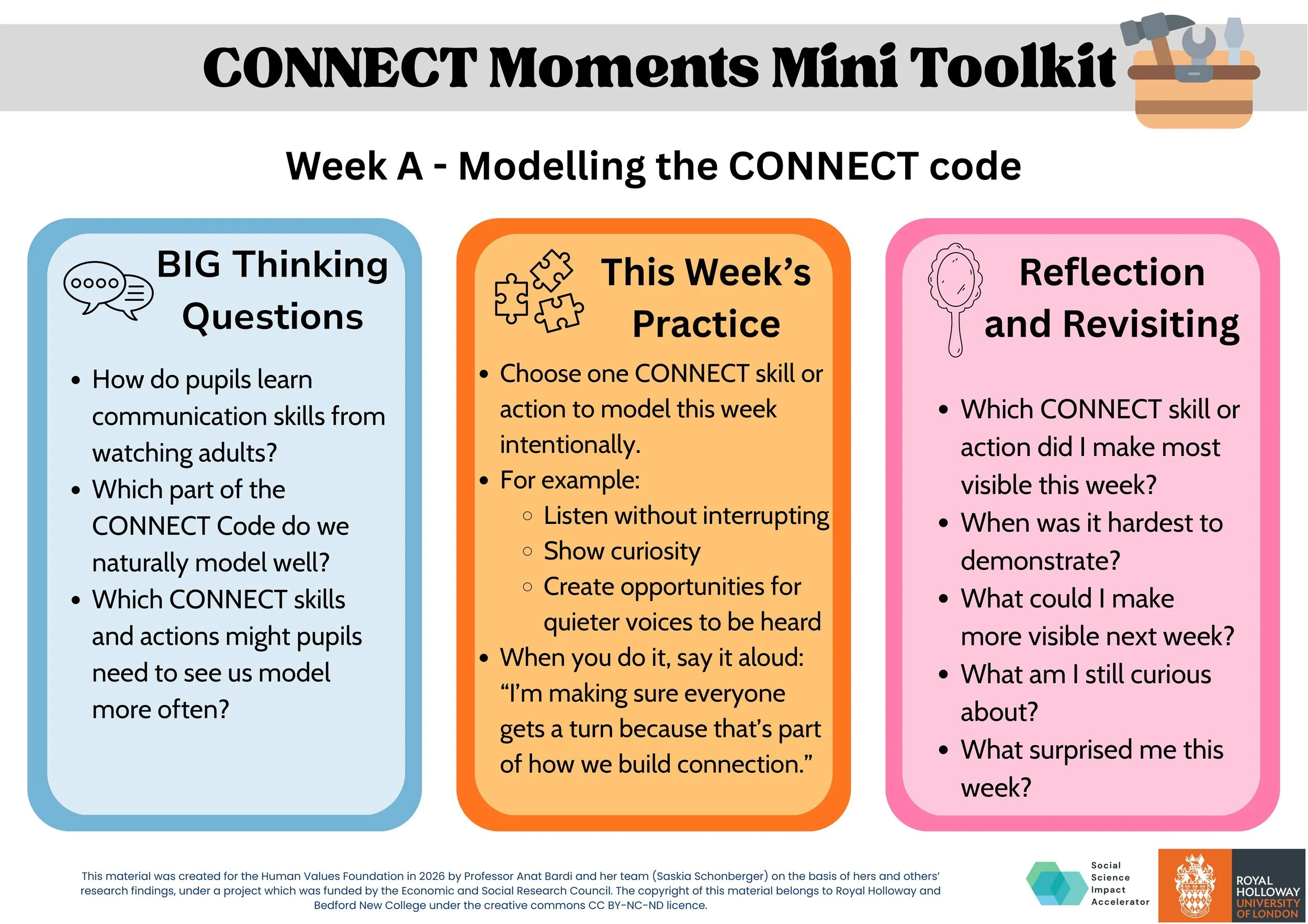 CONNECT Moments Mini Toolkit

Week A - Modelling the CONNECT code

BIG Thinking Questions

- How do pupils learn communication skills from watching adults?
- Which part of the CONNECT Code do we naturally model well?
- Which CONNECT skills and actions might pupils need to see us model more often?

This Week's Practice

- Choose one CONNECT skill or action to model this week intentionally.
- For example:
  - Listen without interrupting
  - Show curiosity
  - Create opportunities for quieter voices to be heard
- When you do it, say it aloud: "I'm making sure everyone gets a turn because that's part of how we build connection."

Reflection and Revisiting

- Which CONNECT skill or action did I make most visible this week?
- When was it hardest to demonstrate?
- What could I make more visible next week?
- What am I still curious about?
- What surprised me this week?

This material was created for the Human Values Foundation in 2026 by Professor Anat Bardi and her team (Saskia Schonberger) on the basis of hers and others' research findings, under a project which was funded by the Economic and Social Research Council. The copyright of this material belongs to Royal Holloway and Bedford New College under the creative commons CC BY-NC-ND licence.

Social Science Impact Accelerator

ROYAL HOLLOWAY UNIVERSITY OF LONDON